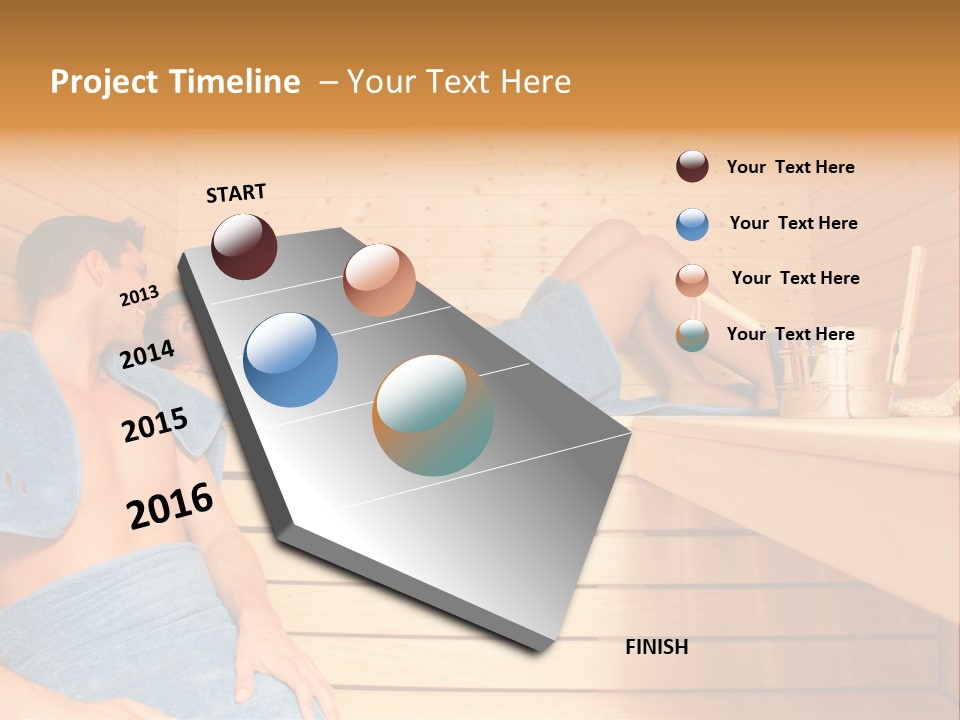 Project Timeline – Your Text Here

START

2013

2014

2015

2016

FINISH

Your Text Here

Your Text Here

Your Text Here

Your Text Here